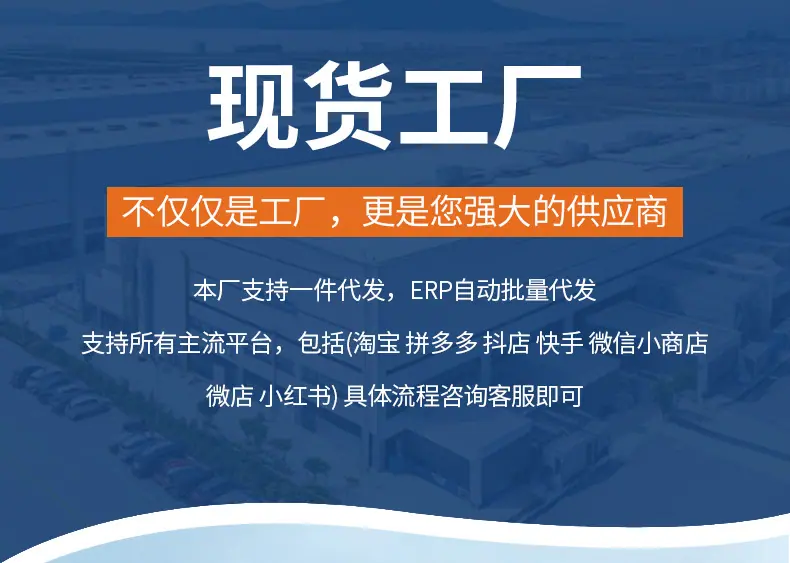 现货工厂

不仅仅是工厂，更是您强大的供应商

本厂支持一件代发，ERP自动批量代发

支持所有主流平台，包括(淘宝 拼多多 抖店 快手 微信小商店 微店 小红书) 具体流程咨询客服即可